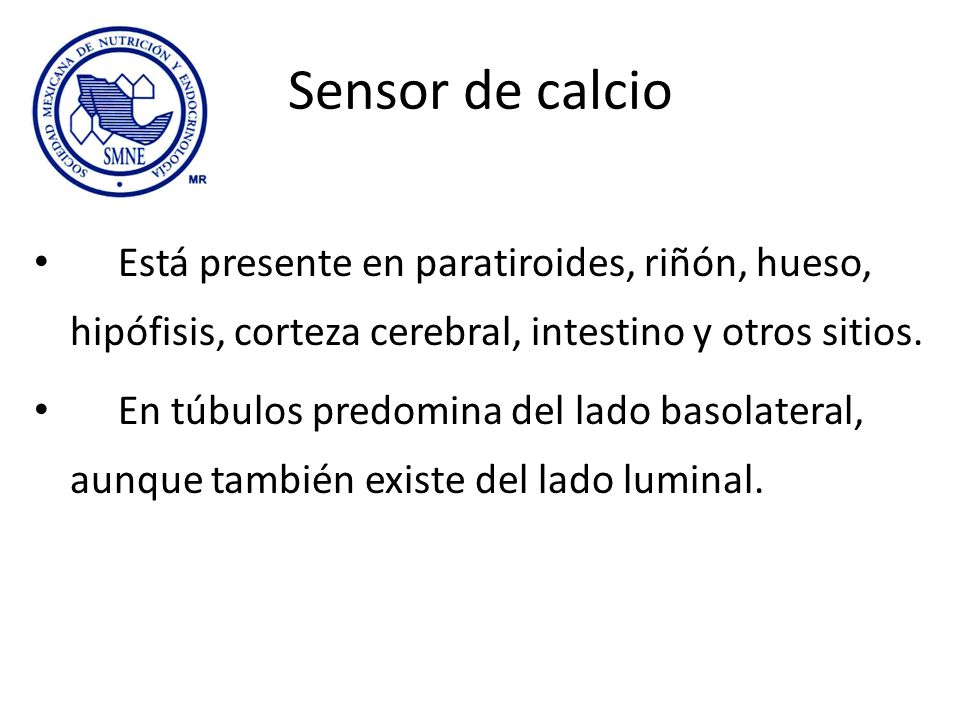 SOCIEDAD MEXICANA DE NUTRICIÓN Y ENDOCRINOLOGÍA
SMNE
MR

Sensor de calcio

• Está presente en paratiroides, riñón, hueso, hipófisis, corteza cerebral, intestino y otros sitios.

• En túbulos predomina del lado basolateral, aunque también existe del lado luminal.